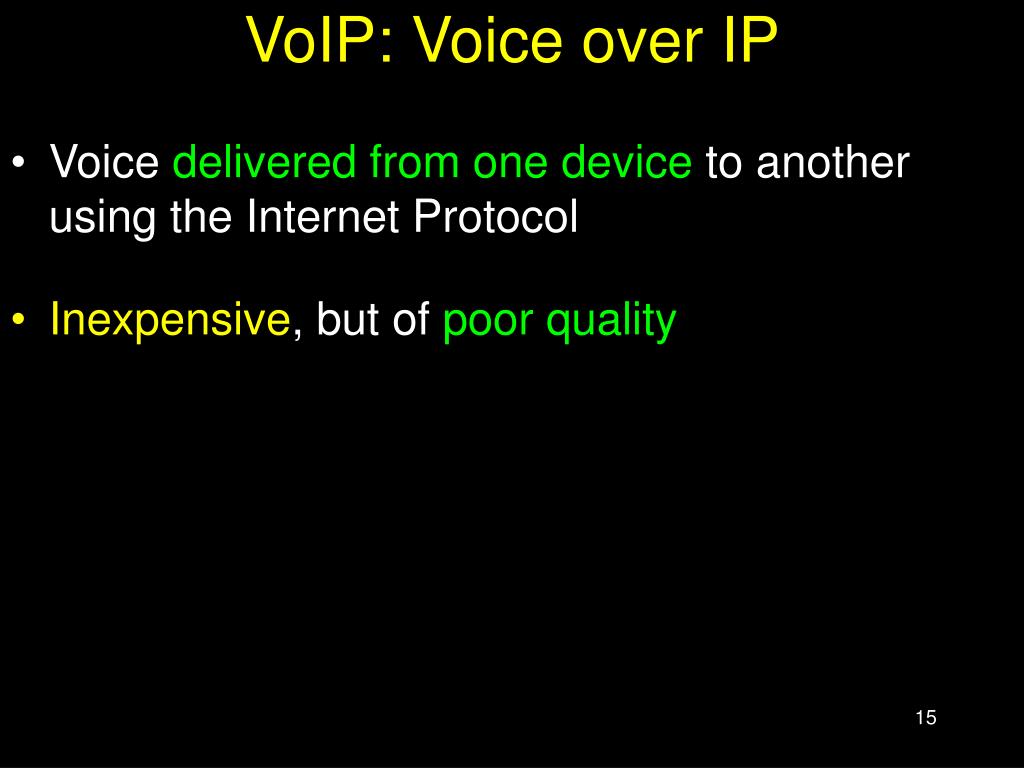 VoIP: Voice over IP

• Voice delivered from one device to another using the Internet Protocol

• Inexpensive, but of poor quality

15